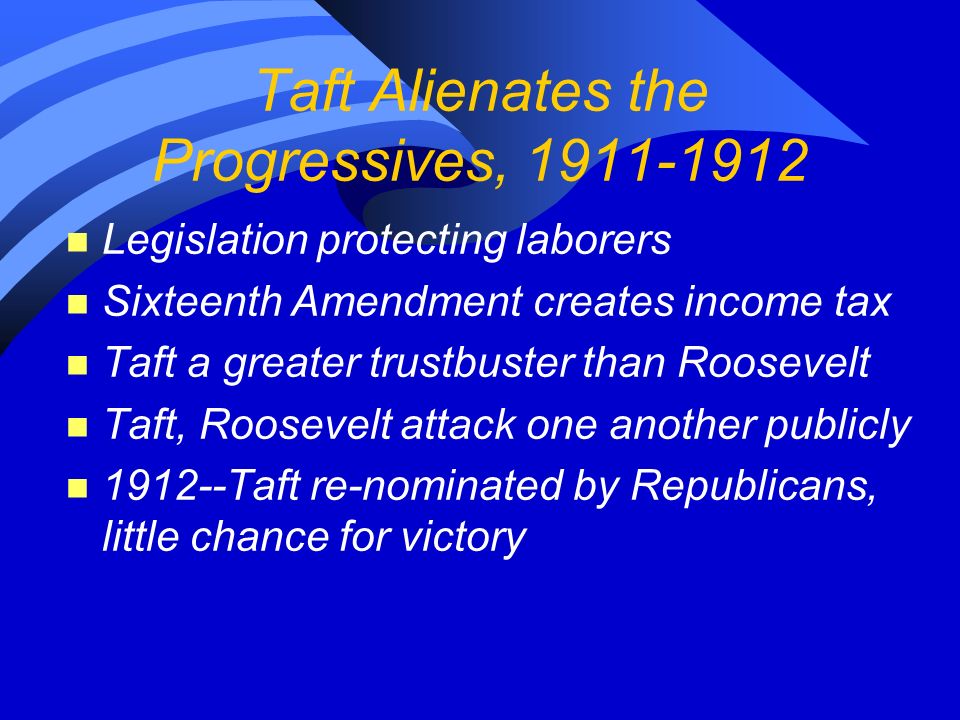 Taft Alienates the Progressives, 1911-1912

- Legislation protecting laborers
- Sixteenth Amendment creates income tax
- Taft a greater trustbuster than Roosevelt
- Taft, Roosevelt attack one another publicly
- 1912--Taft re-nominated by Republicans, little chance for victory